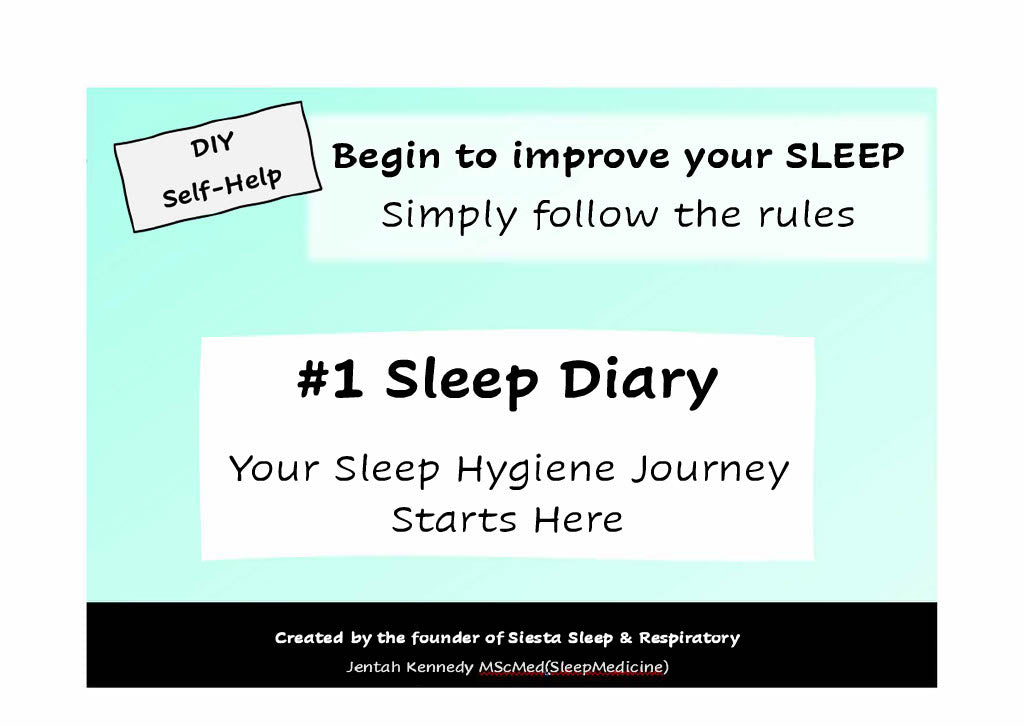 DIY
Self-Help

Begin to improve your SLEEP
Simply follow the rules

#1 Sleep Diary

Your Sleep Hygiene Journey
Starts Here

Created by the founder of Siesta Sleep & Respiratory
Jentah Kennedy MScMed(SleepMedicine)